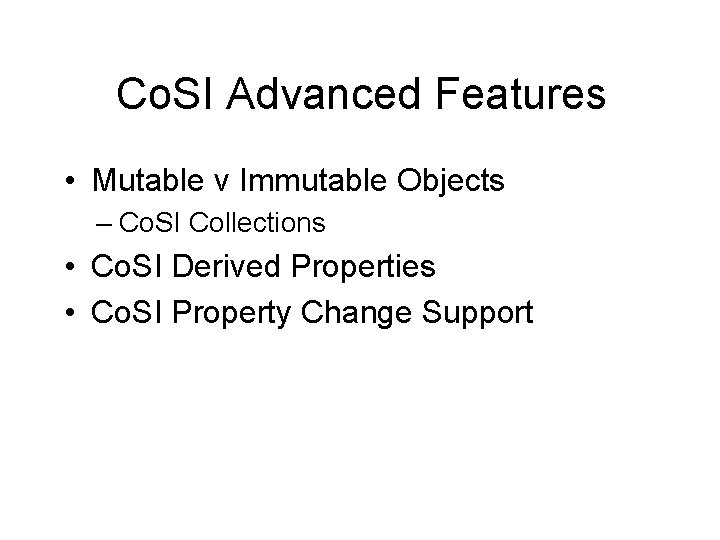 CoSI Advanced Features

• Mutable v Immutable Objects
– CoSI Collections
• CoSI Derived Properties
• CoSI Property Change Support